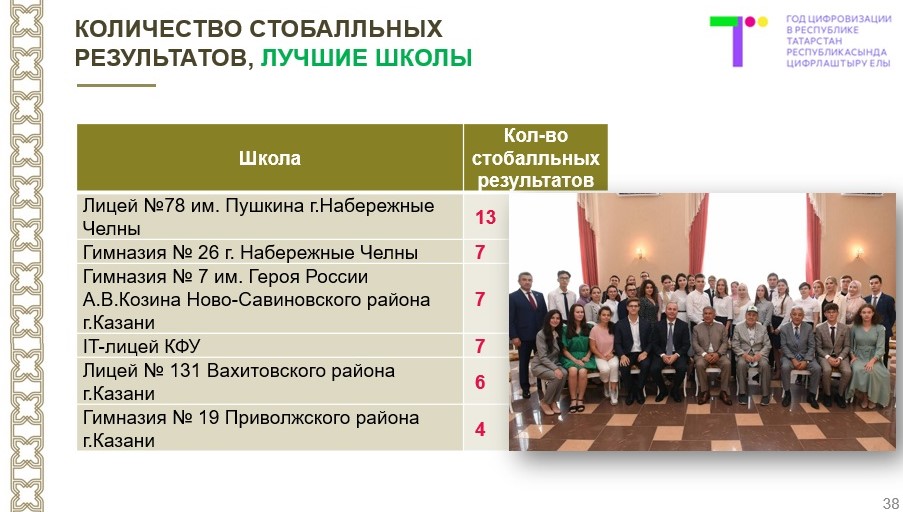 КОЛИЧЕСТВО СТОБАЛЛЬНЫХ РЕЗУЛЬТАТОВ, ЛУЧШИЕ ШКОЛЫ

ГОД ЦИФРОВИЗАЦИИ В РЕСПУБЛИКЕ ТАТАРСТАН
РЕСПУБЛИКАСЫНДА ЦИФРЛАШТЫРУ ЕЛЫ

| Школа | Кол-во стобалльных результатов |
|---|---|
| Лицей №78 им. Пушкина г.Набережные Челны | 13 |
| Гимназия № 26 г. Набережные Челны | 7 |
| Гимназия № 7 им. Героя России А.В.Козина Ново-Савиновского района г.Казани | 7 |
| IT-лицей КФУ | 7 |
| Лицей № 131 Вахитовского района г.Казани | 6 |
| Гимназия № 19 Приволжского района г.Казани | 4 |

38